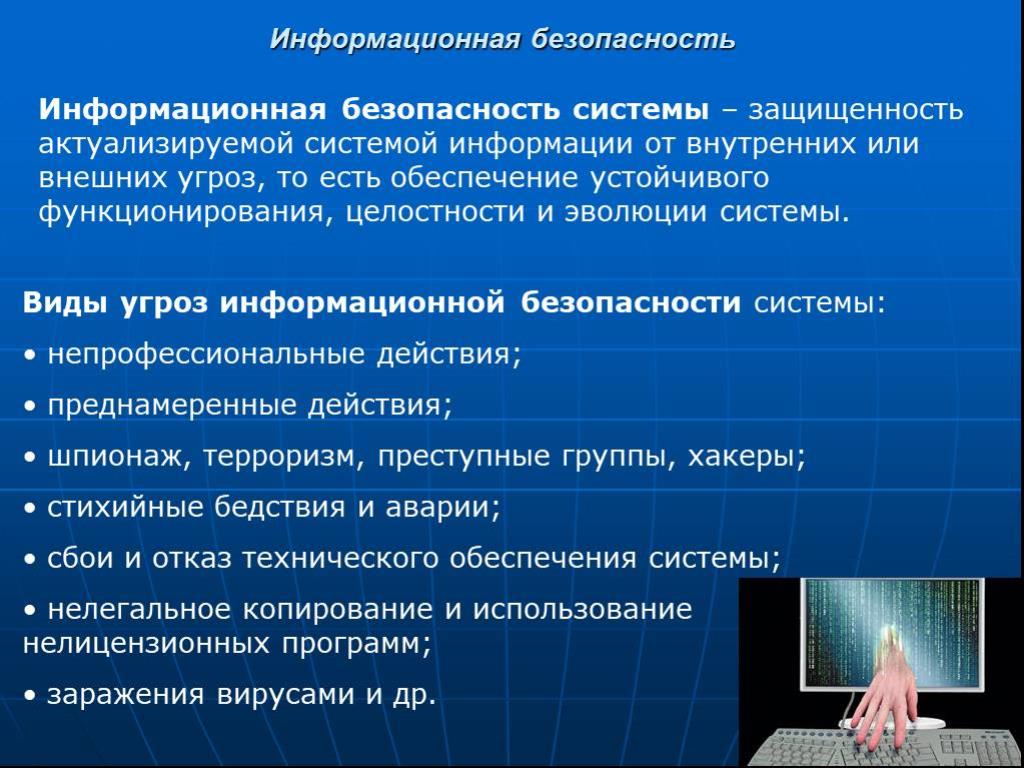 Информационная безопасность

Информационная безопасность системы – защищенность актуализируемой системой информации от внутренних или внешних угроз, то есть обеспечение устойчивого функционирования, целостности и эволюции системы.

Виды угроз информационной безопасности системы:

• непрофессиональные действия;

• преднамеренные действия;

• шпионаж, терроризм, преступные группы, хакеры;

• стихийные бедствия и аварии;

• сбои и отказ технического обеспечения системы;

• нелегальное копирование и использование нелицензионных программ;

• заражения вирусами и др.